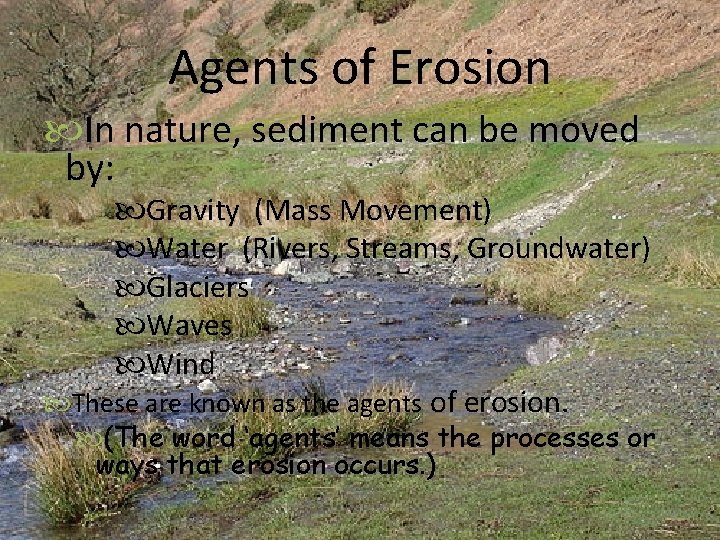 Agents of Erosion

In nature, sediment can be moved by:

Gravity (Mass Movement)

Water (Rivers, Streams, Groundwater)

Glaciers

Waves

Wind

These are known as the agents of erosion.

(The word 'agents' means the processes or ways that erosion occurs.)